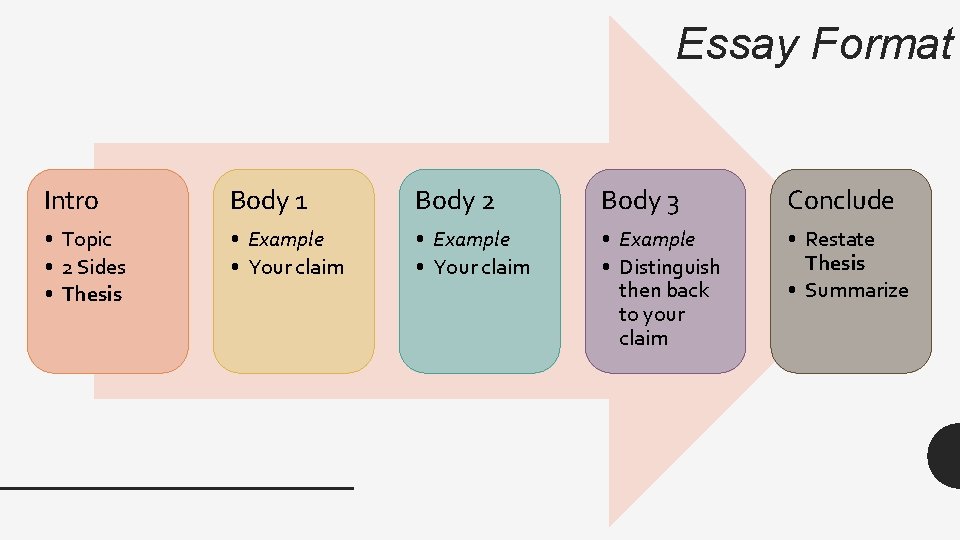 Essay Format

Intro
• Topic
• 2 Sides
• Thesis

Body 1
• Example
• Your claim

Body 2
• Example
• Your claim

Body 3
• Example
• Distinguish then back to your claim

Conclude
• Restate Thesis
• Summarize